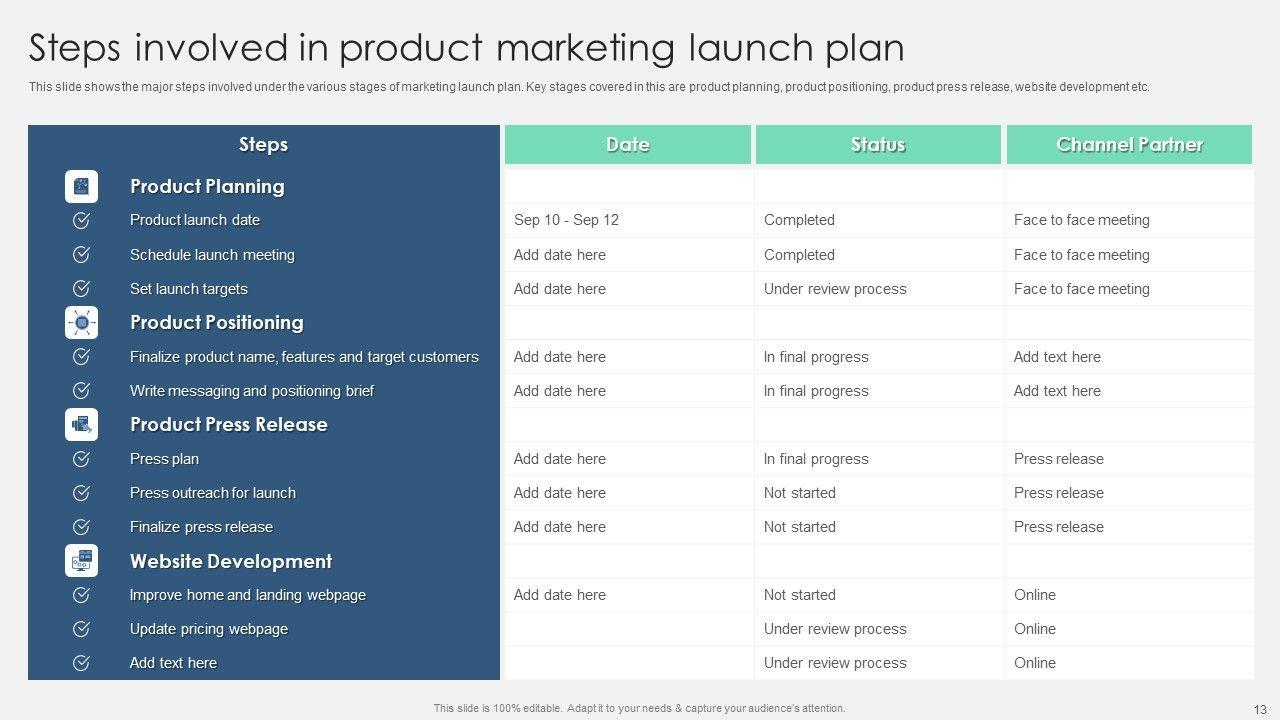 Steps involved in product marketing launch plan

This slide shows the major steps involved under the various stages of marketing launch plan. Key stages covered in this are product planning, product positioning, product press release, website development etc.

| Steps | Date | Status | Channel Partner |
|---|---|---|---|
| Product Planning | | | |
| Product launch date | Sep 10 - Sep 12 | Completed | Face to face meeting |
| Schedule launch meeting | Add date here | Completed | Face to face meeting |
| Set launch targets | Add date here | Under review process | Face to face meeting |
| Product Positioning | | | |
| Finalize product name, features and target customers | Add date here | In final progress | Add text here |
| Write messaging and positioning brief | Add date here | In final progress | Add text here |
| Product Press Release | | | |
| Press plan | Add date here | In final progress | Press release |
| Press outreach for launch | Add date here | Not started | Press release |
| Finalize press release | Add date here | Not started | Press release |
| Website Development | | | |
| Improve home and landing webpage | Add date here | Not started | Online |
| Update pricing webpage | | Under review process | Online |
| Add text here | | Under review process | Online |

This slide is 100% editable. Adapt it to your needs & capture your audience's attention.

13